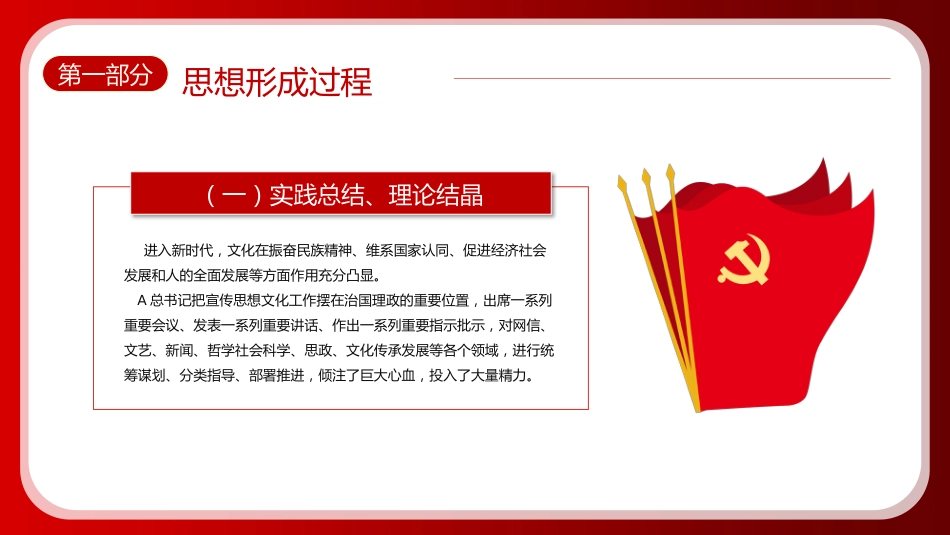 第一部分 思想形成过程

（一）实践总结、理论结晶

进入新时代，文化在振奋民族精神、维系国家认同、促进经济社会发展和人的全面发展等方面作用充分凸显。

A 总书记把宣传思想文化工作摆在治国理政的重要位置，出席一系列重要会议、发表一系列重要讲话、作出一系列重要指示批示，对网信、文艺、新闻、哲学社会科学、思政、文化传承发展等各个领域，进行统筹谋划、分类指导、部署推进，倾注了巨大心血，投入了大量精力。